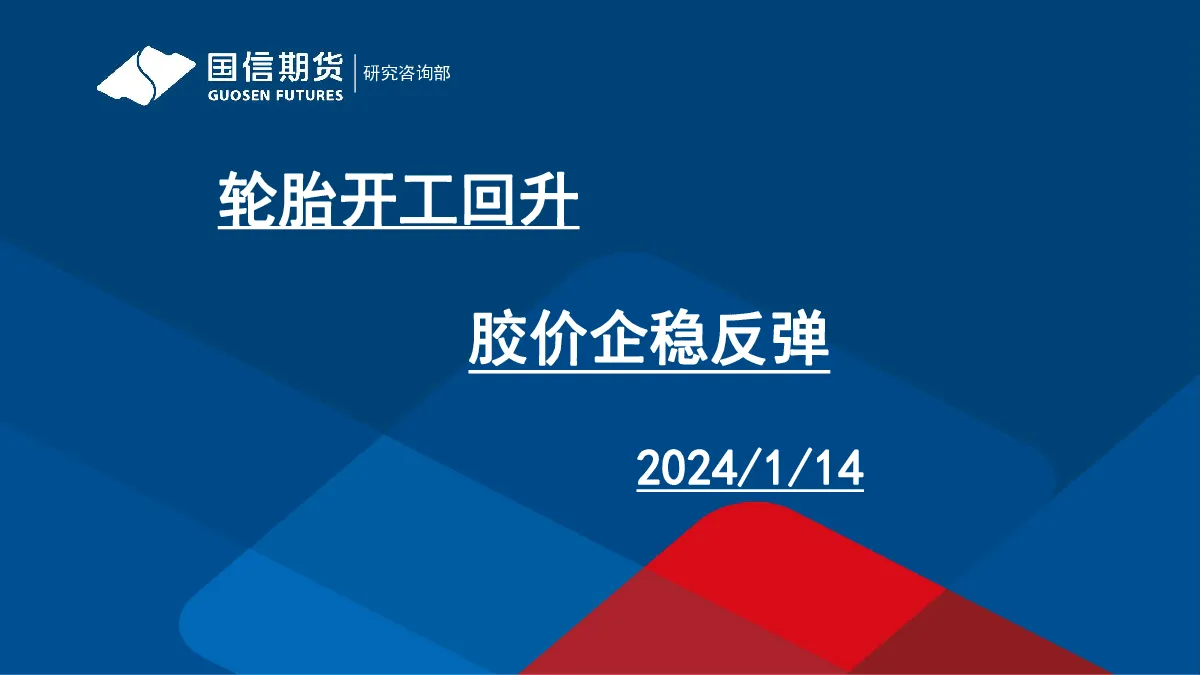 国信期货 GUOSEN FUTURES 研究咨询部

轮胎开工回升

胶价企稳反弹

2024/1/14